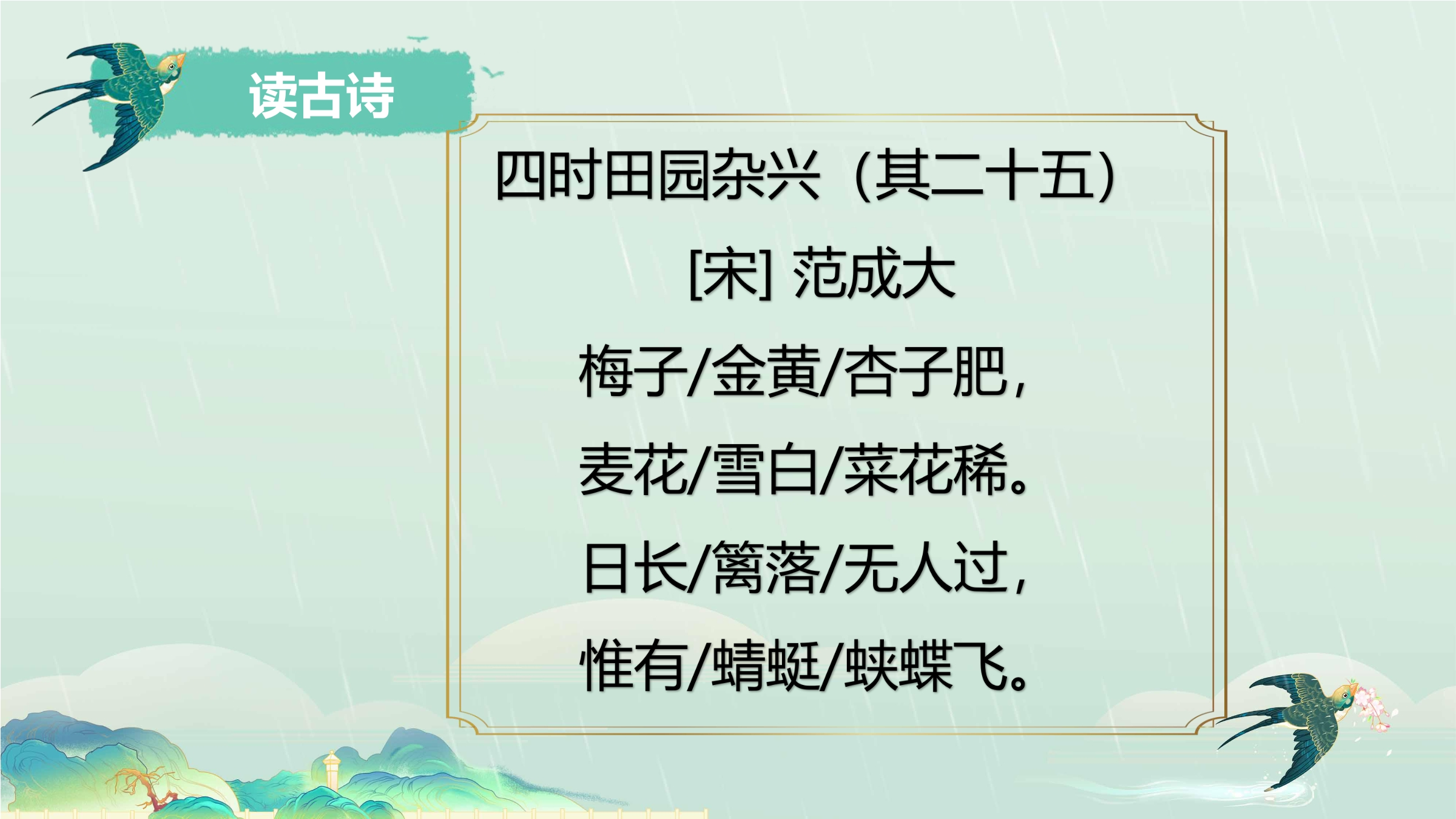 读古诗

四时田园杂兴（其二十五）

[宋] 范成大

梅子/金黄/杏子肥，

麦花/雪白/菜花稀。

日长/篱落/无人过，

惟有/蜻蜓/蛱蝶飞。